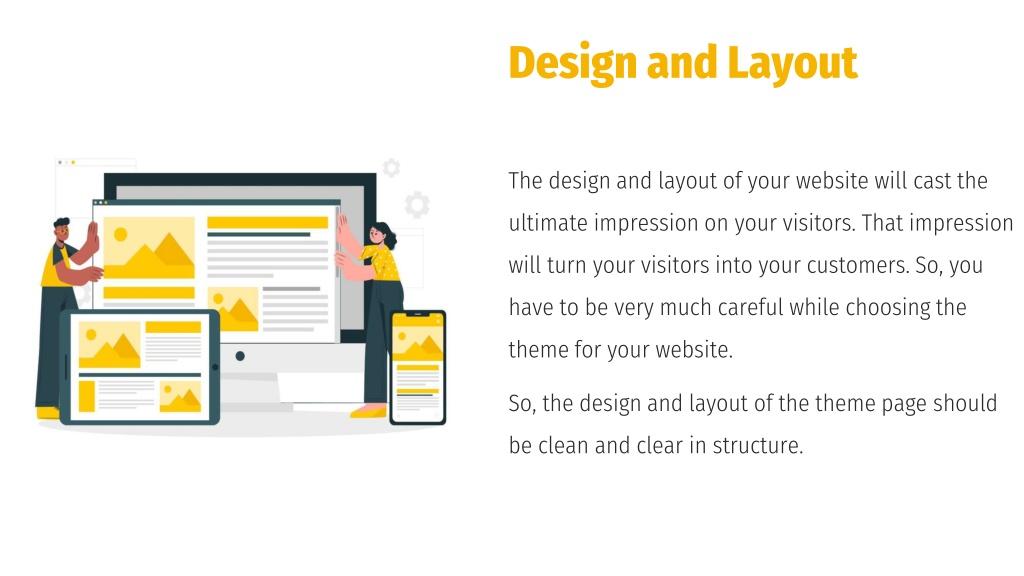 Design and Layout

The design and layout of your website will cast the ultimate impression on your visitors. That impression will turn your visitors into your customers. So, you have to be very much careful while choosing the theme for your website.

So, the design and layout of the theme page should be clean and clear in structure.